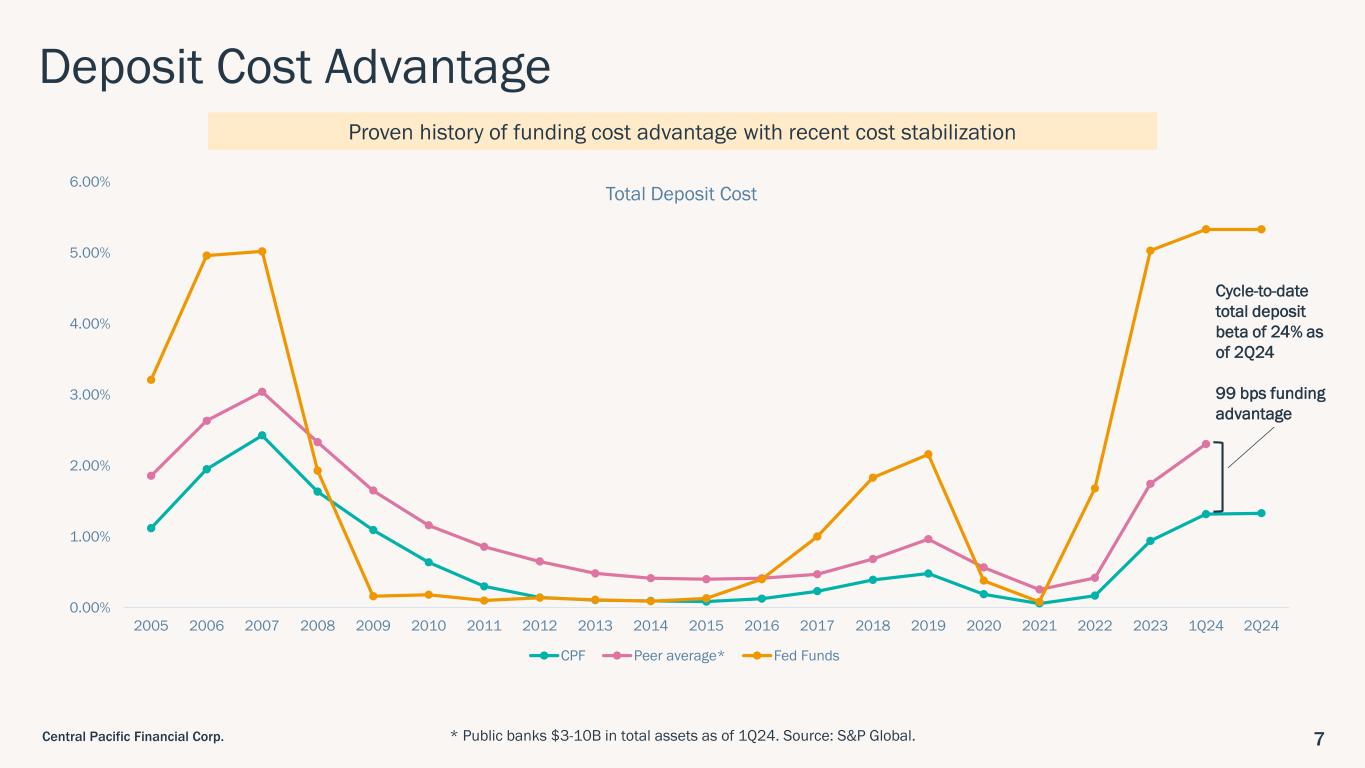 Deposit Cost Advantage

Proven history of funding cost advantage with recent cost stabilization

Total Deposit Cost

6.00%
5.00%
4.00%
3.00%
2.00%
1.00%
0.00%

2005 2006 2007 2008 2009 2010 2011 2012 2013 2014 2015 2016 2017 2018 2019 2020 2021 2022 2023 1Q24 2Q24

CPF Peer average* Fed Funds

Cycle-to-date total deposit beta of 24% as of 2Q24

99 bps funding advantage

Central Pacific Financial Corp.

* Public banks $3-10B in total assets as of 1Q24. Source: S&P Global.

7